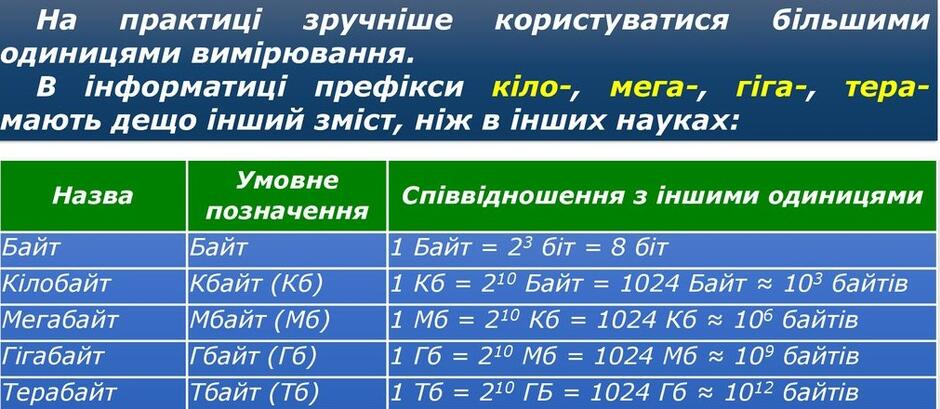 На практиці зручніше користуватися більшими одиницями вимірювання.

В інформатиці префікси кіло-, мега-, гіга-, тера- мають дещо інший зміст, ніж в інших науках:

| Назва | Умовне позначення | Співвідношення з іншими одиницями |
|---|---|---|
| Байт | Байт | 1 Байт = $2^3$ біт = 8 біт |
| Кілобайт | Кбайт (Кб) | 1 Кб = $2^{10}$ Байт = 1024 Байт ≈ $10^3$ байтів |
| Мегабайт | Мбайт (Мб) | 1 Мб = $2^{10}$ Кб = 1024 Кб ≈ $10^6$ байтів |
| Гігабайт | Гбайт (Гб) | 1 Гб = $2^{10}$ Мб = 1024 Мб ≈ $10^9$ байтів |
| Терабайт | Тбайт (Тб) | 1 Тб = $2^{10}$ ГБ = 1024 Гб ≈ $10^{12}$ байтів |